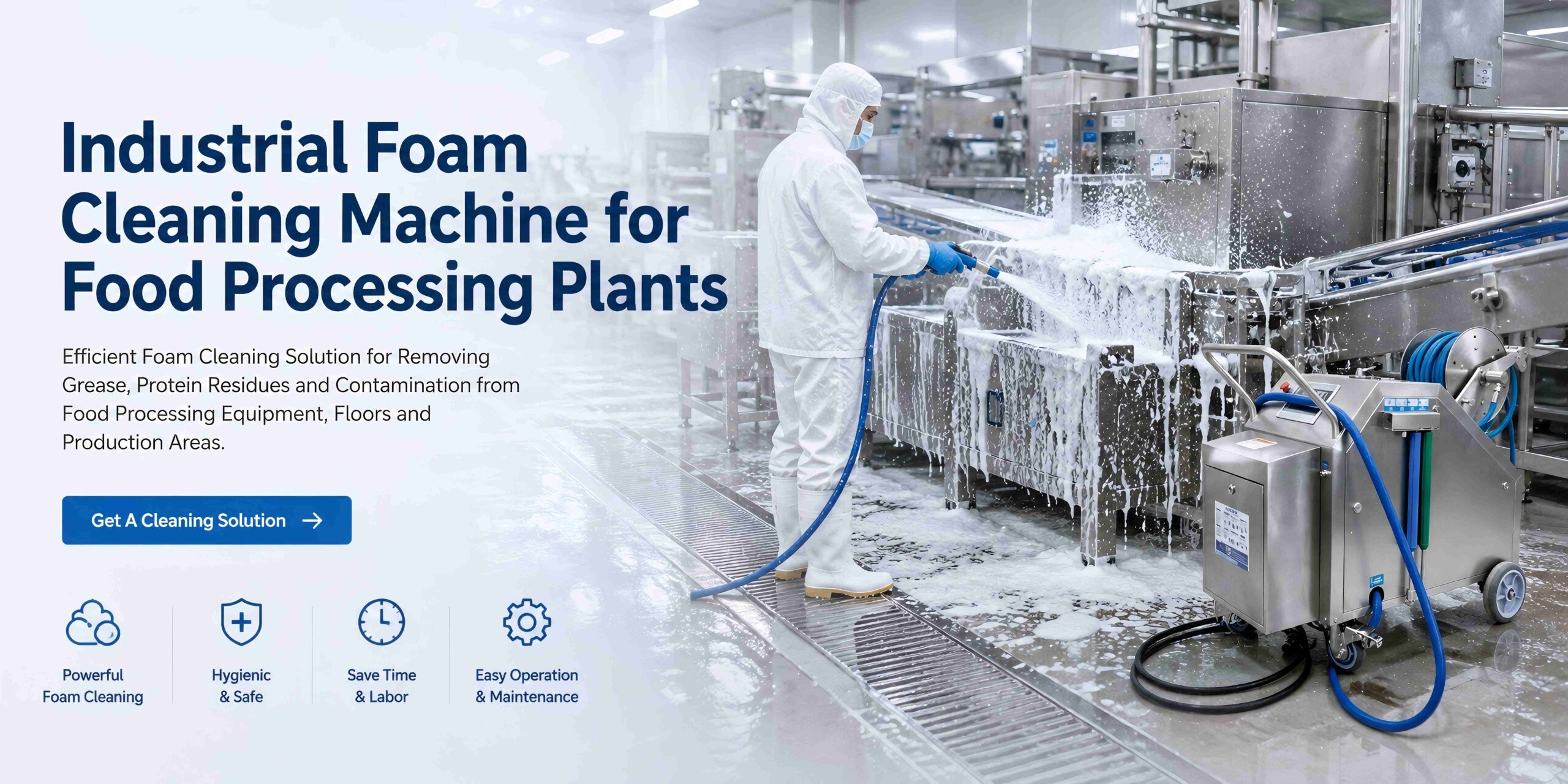 Industrial Foam Cleaning Machine for Food Processing Plants

Efficient Foam Cleaning Solution for Removing Grease, Protein Residues and Contamination from Food Processing Equipment, Floors and Production Areas.

Get A Cleaning Solution

Powerful Foam Cleaning

Hygienic & Safe

Save Time & Labor

Easy Operation & Maintenance